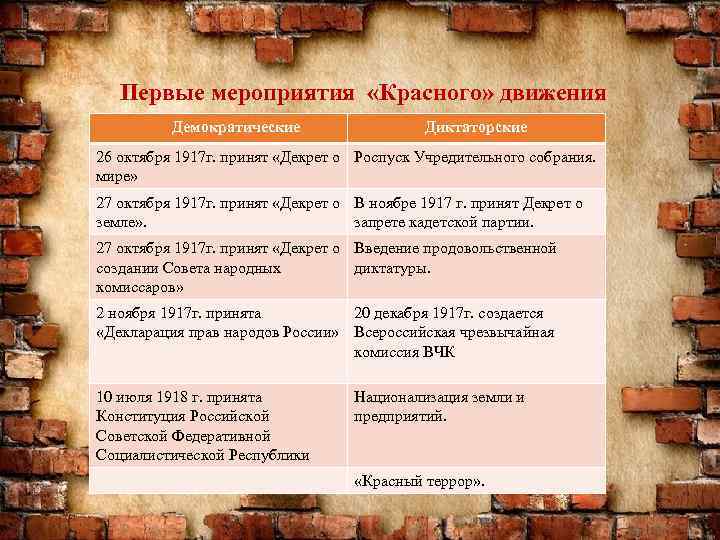 Первые мероприятия «Красного» движения

| Демократические | Диктаторские |
|---|---|
| 26 октября 1917г. принят «Декрет о мире» | Роспуск Учредительного собрания. |
| 27 октября 1917г. принят «Декрет о земле». | В ноябре 1917 г. принят Декрет о запрете кадетской партии. |
| 27 октября 1917г. принят «Декрет о создании Совета народных комиссаров» | Введение продовольственной диктатуры. |
| 2 ноября 1917г. принята «Декларация прав народов России» | 20 декабря 1917г. создается Всероссийская чрезвычайная комиссия ВЧК |
| 10 июля 1918 г. принята Конституция Российской Советской Федеративной Социалистической Республики | Национализация земли и предприятий. |
| | «Красный террор». |